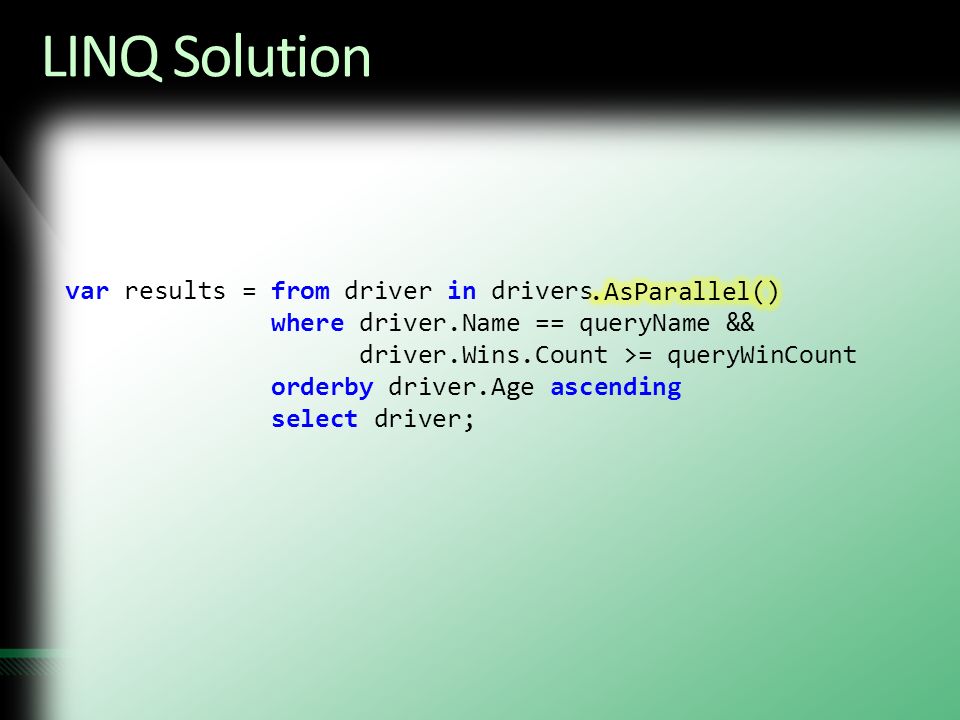 LINQ Solution

var results = from driver in drivers.AsParallel()
              where driver.Name == queryName &&
                    driver.Wins.Count >= queryWinCount
              orderby driver.Age ascending
              select driver;